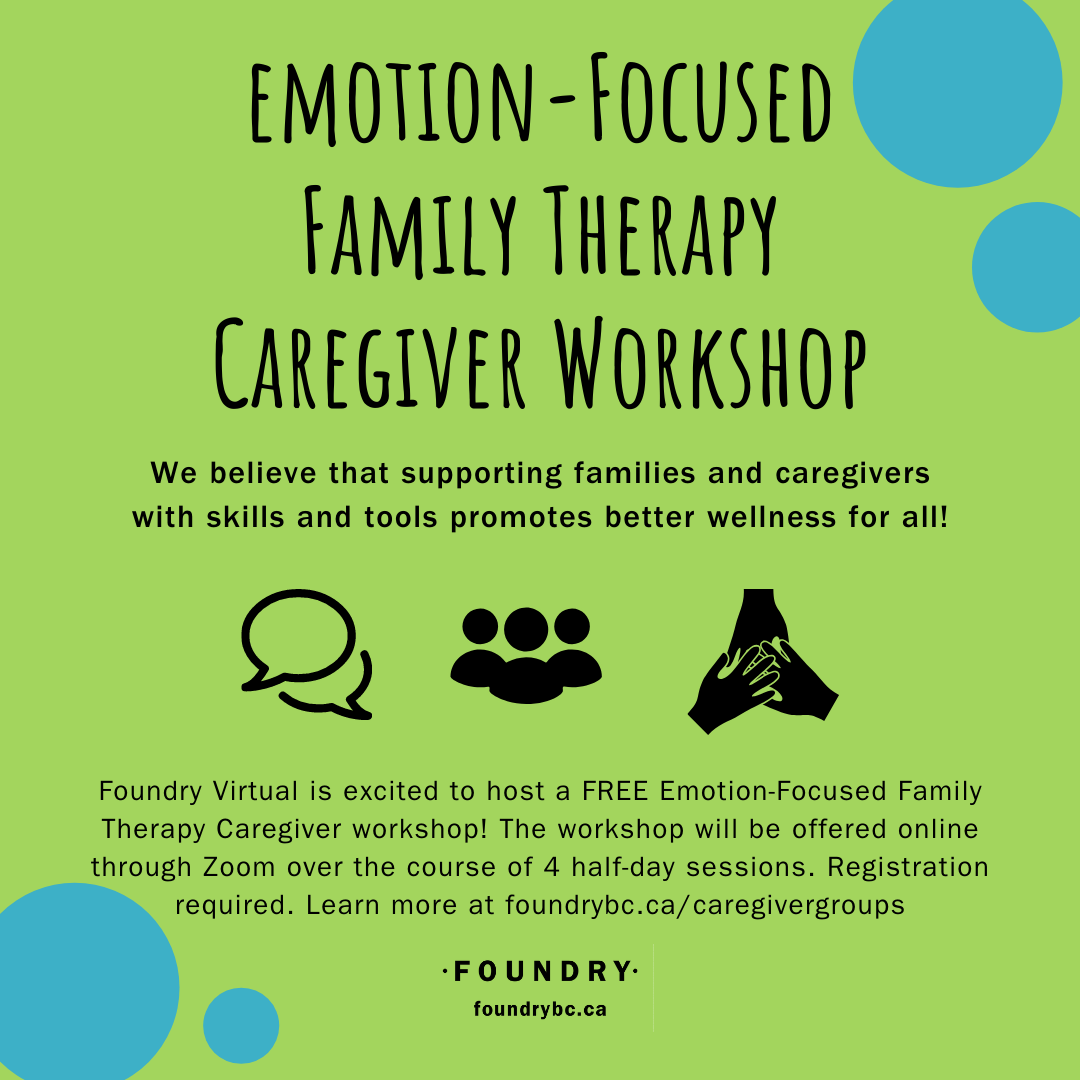 EMOTION-FOCUSED FAMILY THERAPY CAREGIVER WORKSHOP

We believe that supporting families and caregivers with skills and tools promotes better wellness for all!

Foundry Virtual is excited to host a FREE Emotion-Focused Family Therapy Caregiver workshop! The workshop will be offered online through Zoom over the course of 4 half-day sessions. Registration required. Learn more at foundrybc.ca/caregivergroups

·FOUNDRY·
foundrybc.ca